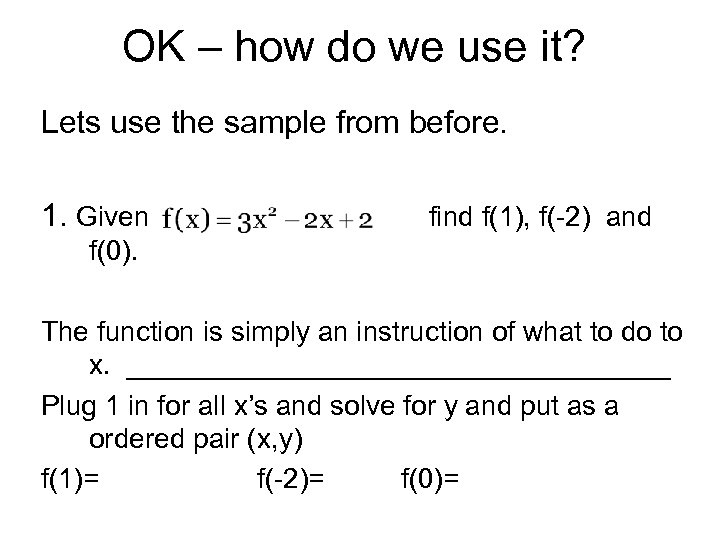 OK – how do we use it?

Lets use the sample from before.

1. Given $f(x) = 3x^2 - 2x + 2$ find f(1), f(-2) and f(0).

The function is simply an instruction of what to do to x. ______________________________

Plug 1 in for all x's and solve for y and put as a ordered pair (x,y)

f(1)= f(-2)= f(0)=